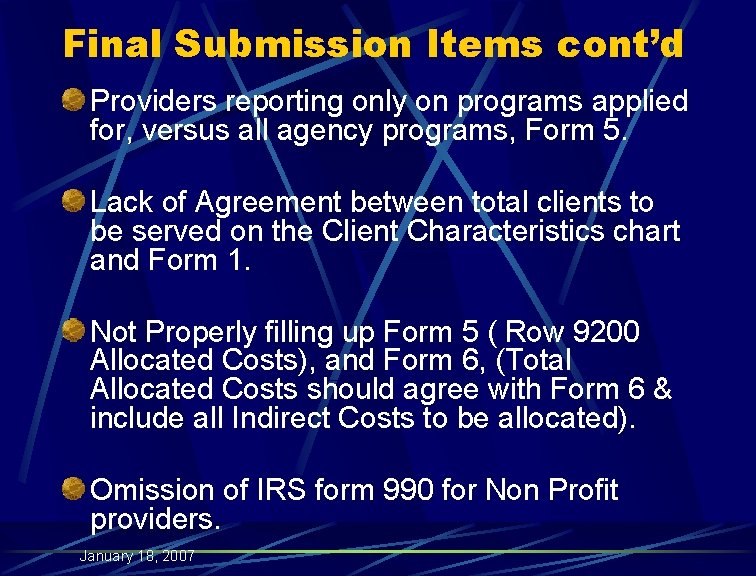 Final Submission Items cont'd

Providers reporting only on programs applied for, versus all agency programs, Form 5.

Lack of Agreement between total clients to be served on the Client Characteristics chart and Form 1.

Not Properly filling up Form 5 ( Row 9200 Allocated Costs), and Form 6, (Total Allocated Costs should agree with Form 6 & include all Indirect Costs to be allocated).

Omission of IRS form 990 for Non Profit providers.

January 18, 2007